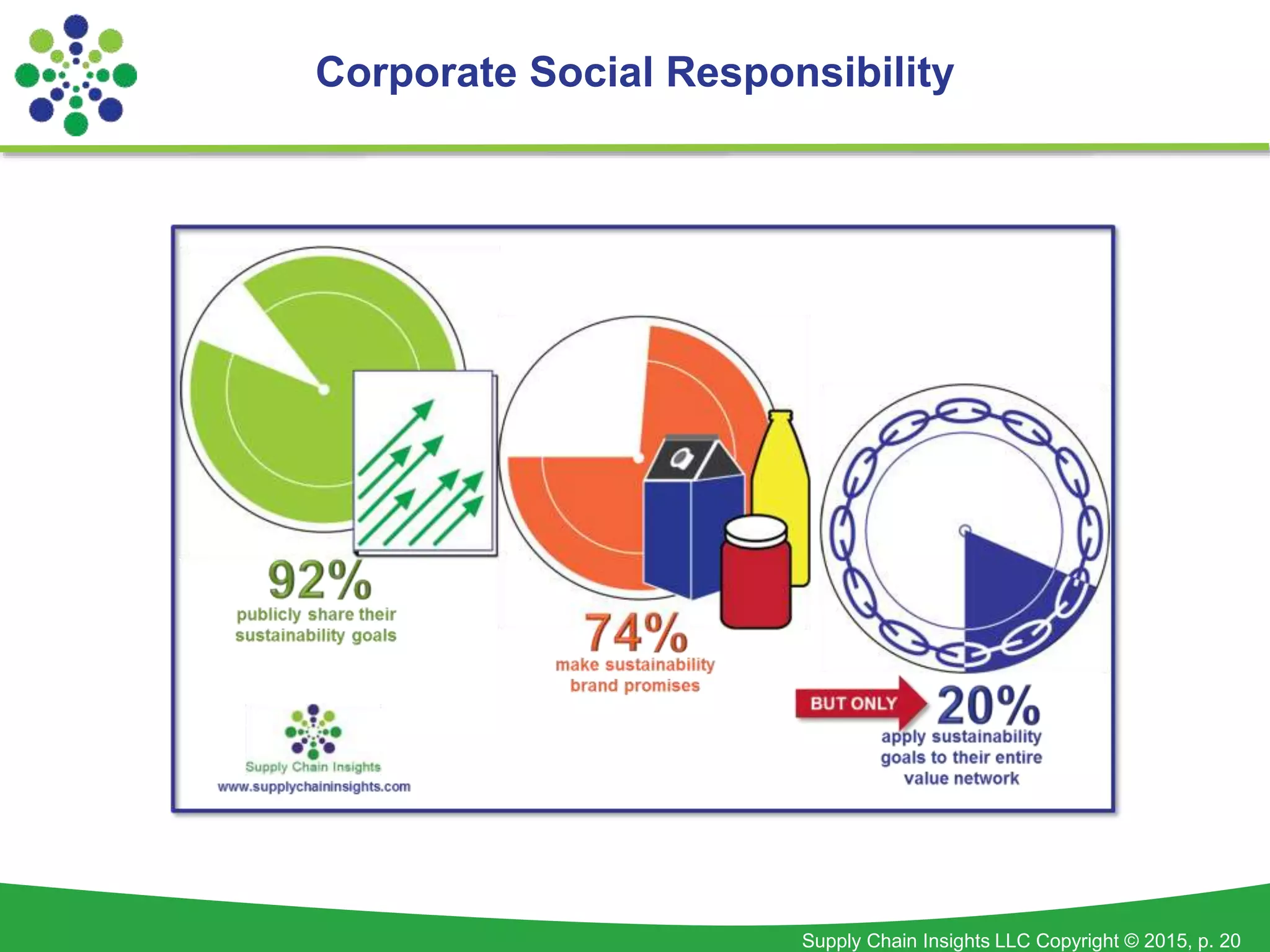 Corporate Social Responsibility

92%
publicly share their sustainability goals

74%
make sustainability brand promises

BUT ONLY

20%
apply sustainability goals to their entire value network

Supply Chain Insights
www.supplychaininsights.com

Supply Chain Insights LLC Copyright © 2015, p. 20